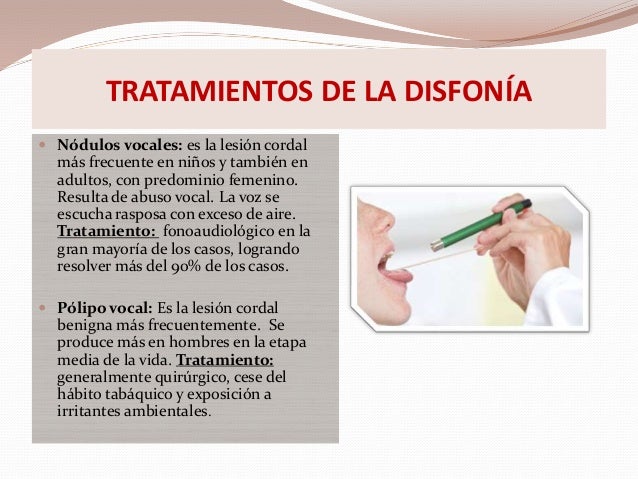 TRATAMIENTOS DE LA DISFONÍA

Nódulos vocales: es la lesión cordal más frecuente en niños y también en adultos, con predominio femenino. Resulta de abuso vocal. La voz se escucha rasposa con exceso de aire. Tratamiento: fonoaudiológico en la gran mayoría de los casos, logrando resolver más del 90% de los casos.

Pólipo vocal: Es la lesión cordal benigna más frecuentemente. Se produce más en hombres en la etapa media de la vida. Tratamiento: generalmente quirúrgico, cese del hábito tabáquico y exposición a irritantes ambientales.